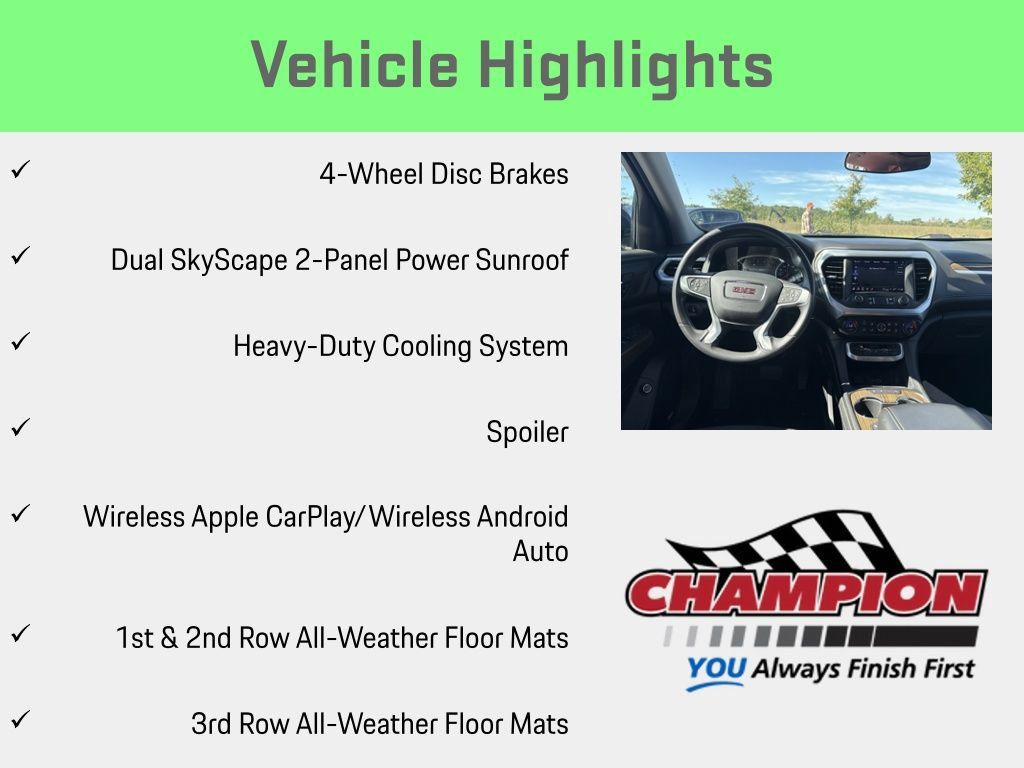 Vehicle Highlights

✓ 4-Wheel Disc Brakes

✓ Dual SkyScape 2-Panel Power Sunroof

✓ Heavy-Duty Cooling System

✓ Spoiler

✓ Wireless Apple CarPlay/Wireless Android Auto

✓ 1st & 2nd Row All-Weather Floor Mats

✓ 3rd Row All-Weather Floor Mats

GMC

CHAMPION
YOU Always Finish First